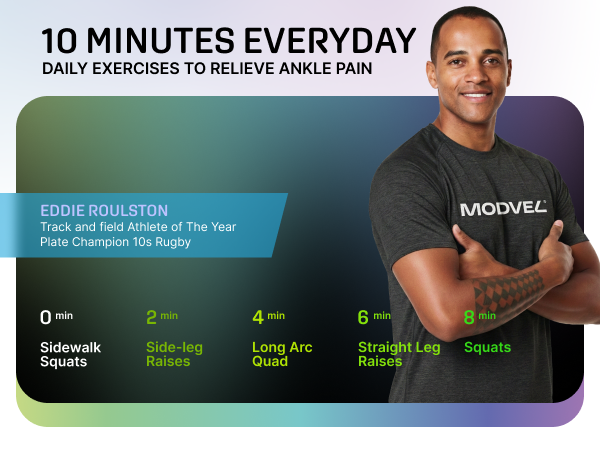 10 MINUTES EVERYDAY
DAILY EXERCISES TO RELIEVE ANKLE PAIN

EDDIE ROULSTON
Track and field Athlete of The Year
Plate Champion 10s Rugby

MODVEL

0 min
Sidewalk Squats

2 min
Side-leg Raises

4 min
Long Arc Quad

6 min
Straight Leg Raises

8 min
Squats